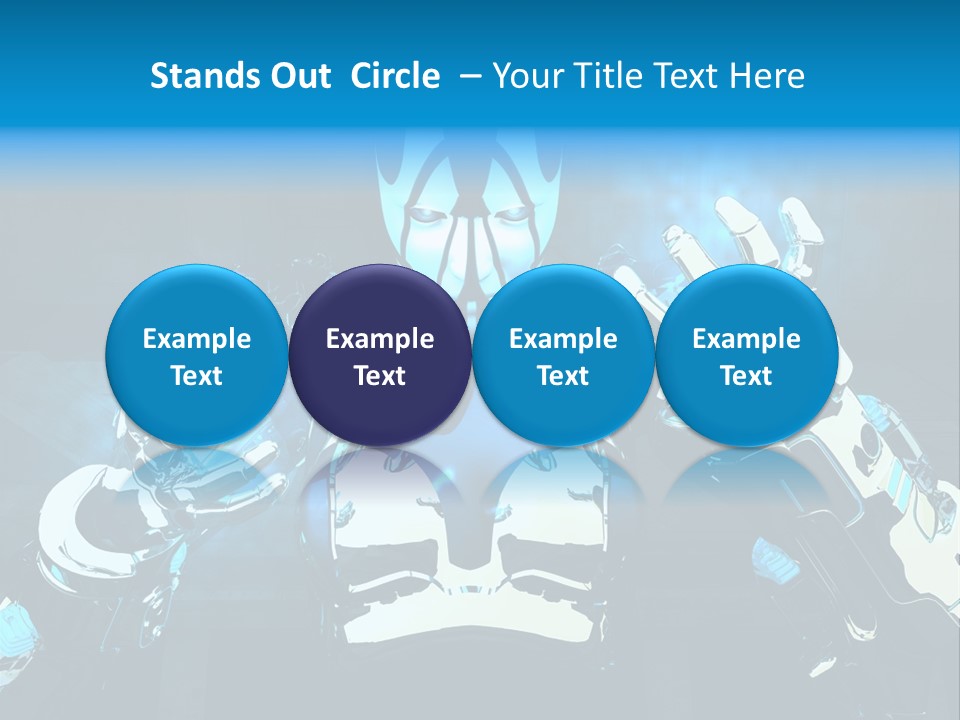 Stands Out Circle – Your Title Text Here

Example Text

Example Text

Example Text

Example Text